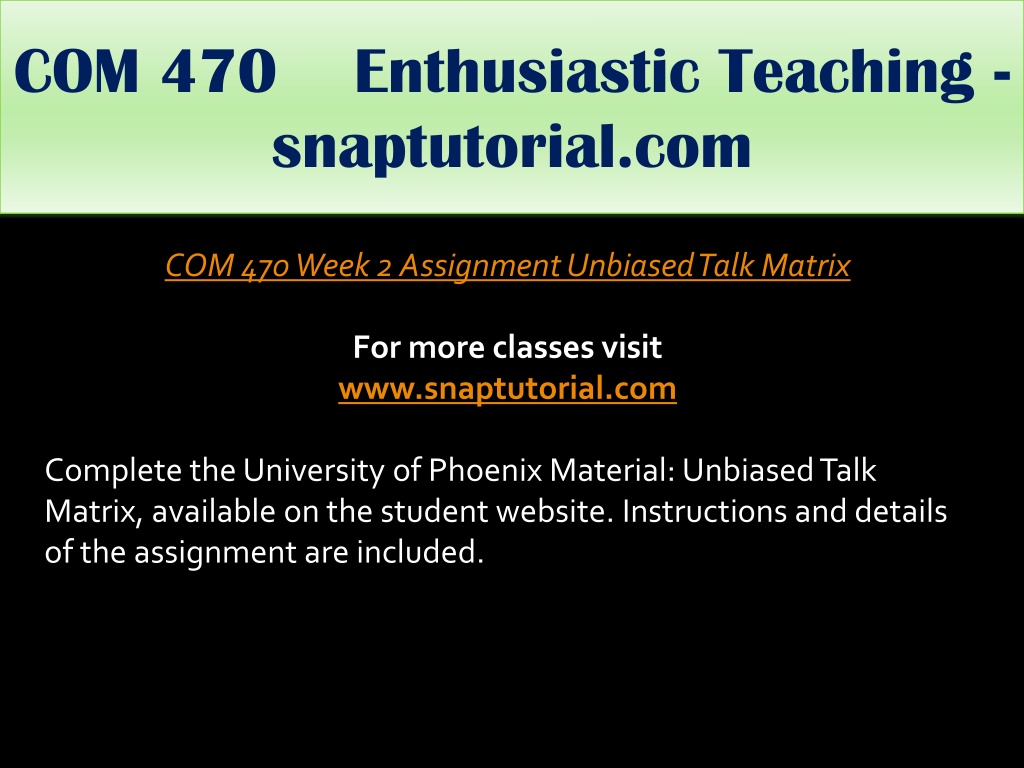 COM 470 Enthusiastic Teaching - snaptutorial.com

COM 470 Week 2 Assignment Unbiased Talk Matrix

For more classes visit
www.snaptutorial.com

Complete the University of Phoenix Material: Unbiased Talk Matrix, available on the student website. Instructions and details of the assignment are included.